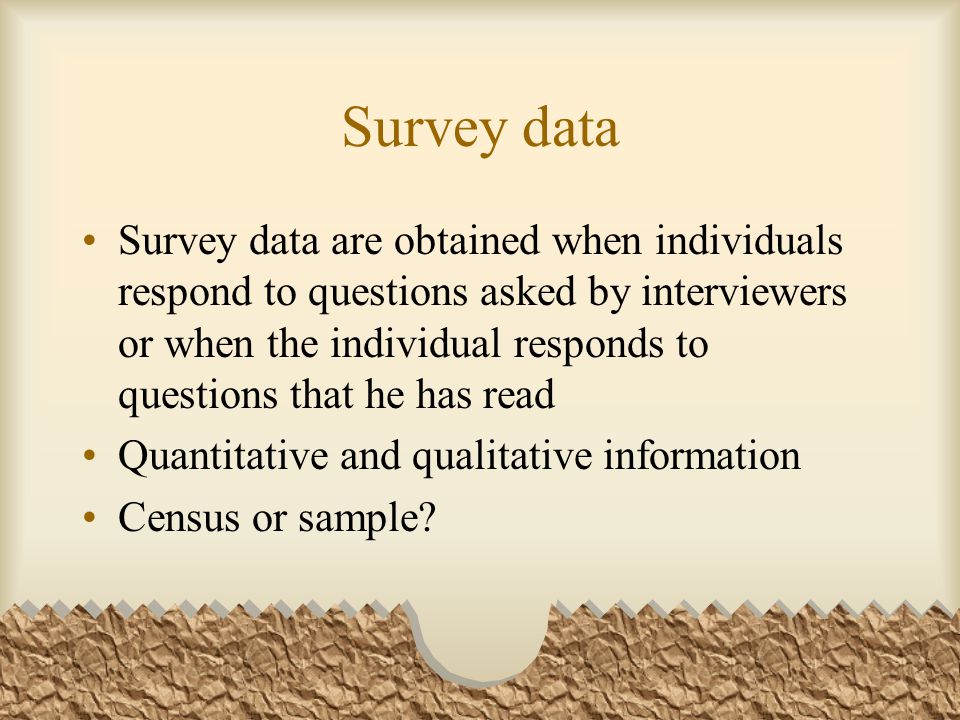 Survey data

• Survey data are obtained when individuals respond to questions asked by interviewers or when the individual responds to questions that he has read

• Quantitative and qualitative information

• Census or sample?